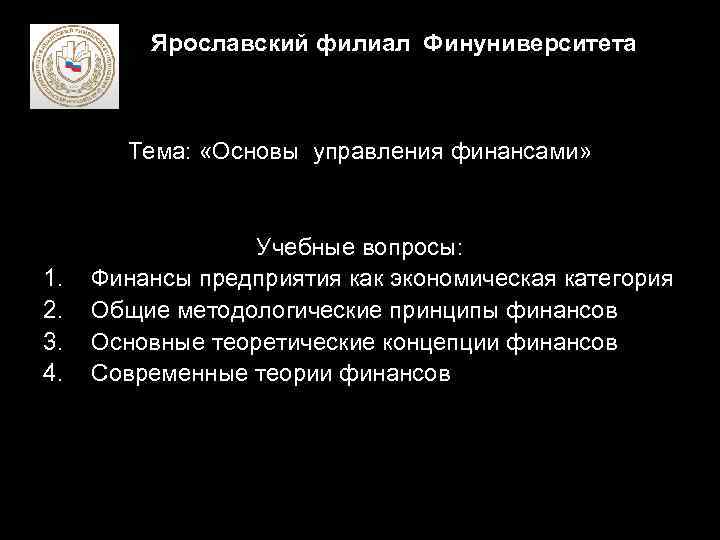 Ярославский филиал Финуниверситета

Тема: «Основы управления финансами»

Учебные вопросы:
1. Финансы предприятия как экономическая категория
2. Общие методологические принципы финансов
3. Основные теоретические концепции финансов
4. Современные теории финансов